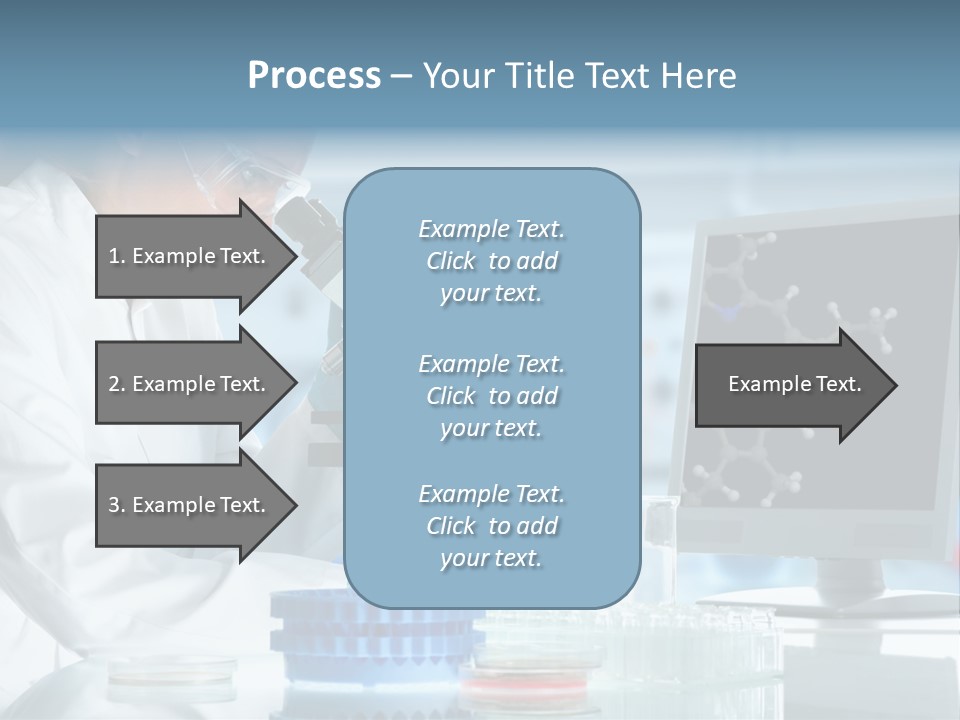 Process – Your Title Text Here

1. Example Text.

2. Example Text.

3. Example Text.

Example Text. Click to add your text.

Example Text. Click to add your text.

Example Text. Click to add your text.

Example Text.